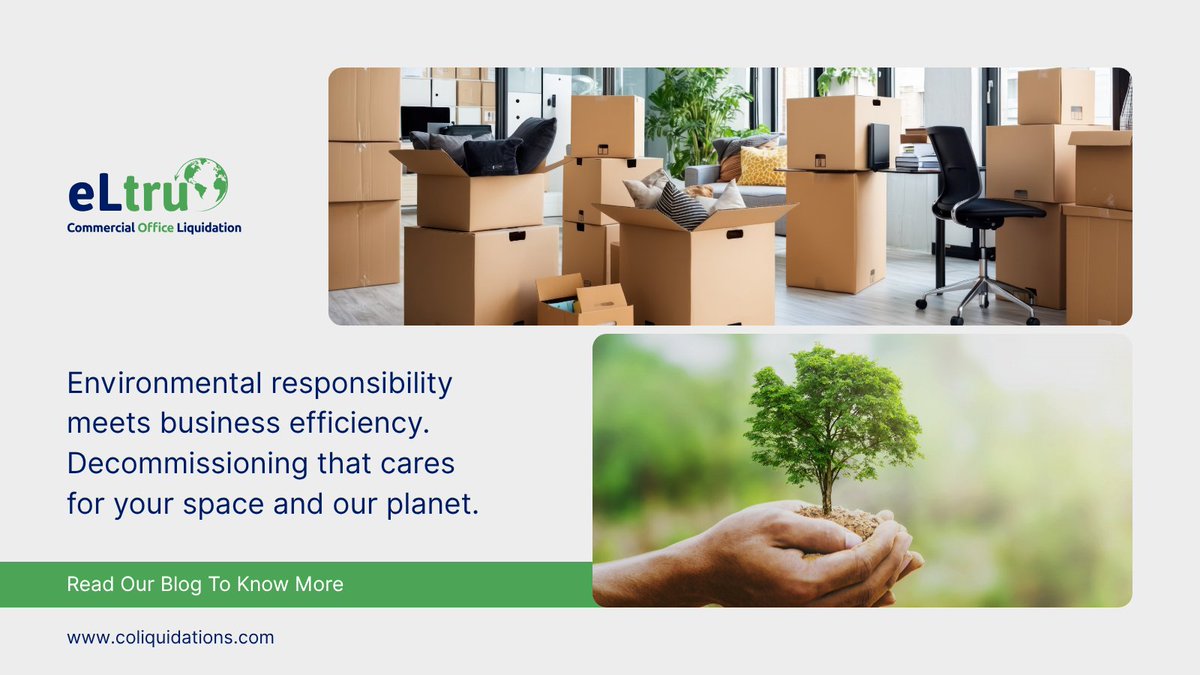 eLtru
Commercial Office Liquidation

Environmental responsibility meets business efficiency. Decommissioning that cares for your space and our planet.

Read Our Blog To Know More

www.coliquidations.com